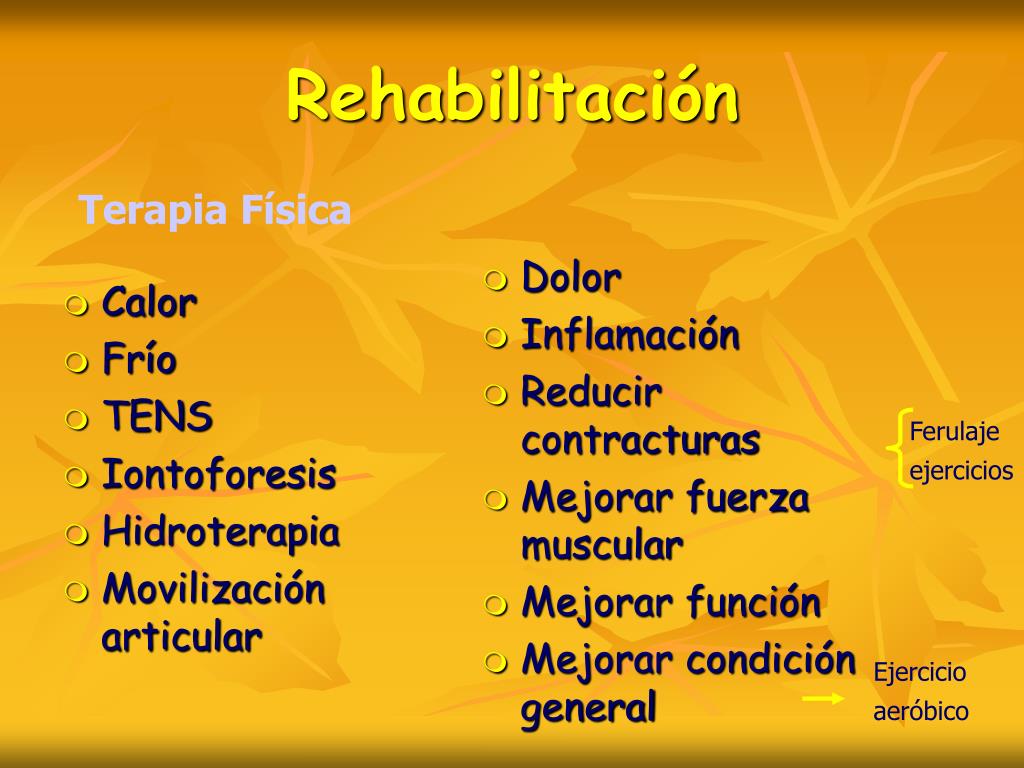 Rehabilitación

Terapia Física

- Calor
- Frío
- TENS
- Iontoforesis
- Hidroterapia
- Movilización articular

- Dolor
- Inflamación
- Reducir contracturas
- Mejorar fuerza muscular
- Mejorar función
- Mejorar condición general

Ferulaje
ejercicios

Ejercicio
aeróbico